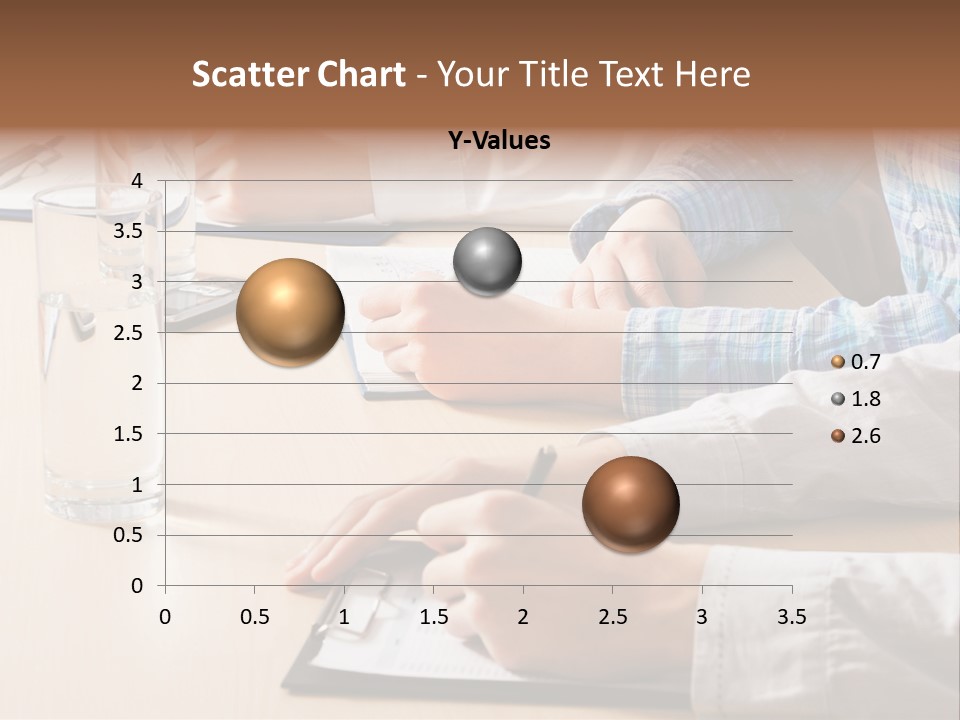 Scatter Chart - Your Title Text Here

Y-Values

4
3.5
3
2.5
2
1.5
1
0.5
0

0 0.5 1 1.5 2 2.5 3 3.5

0.7
1.8
2.6